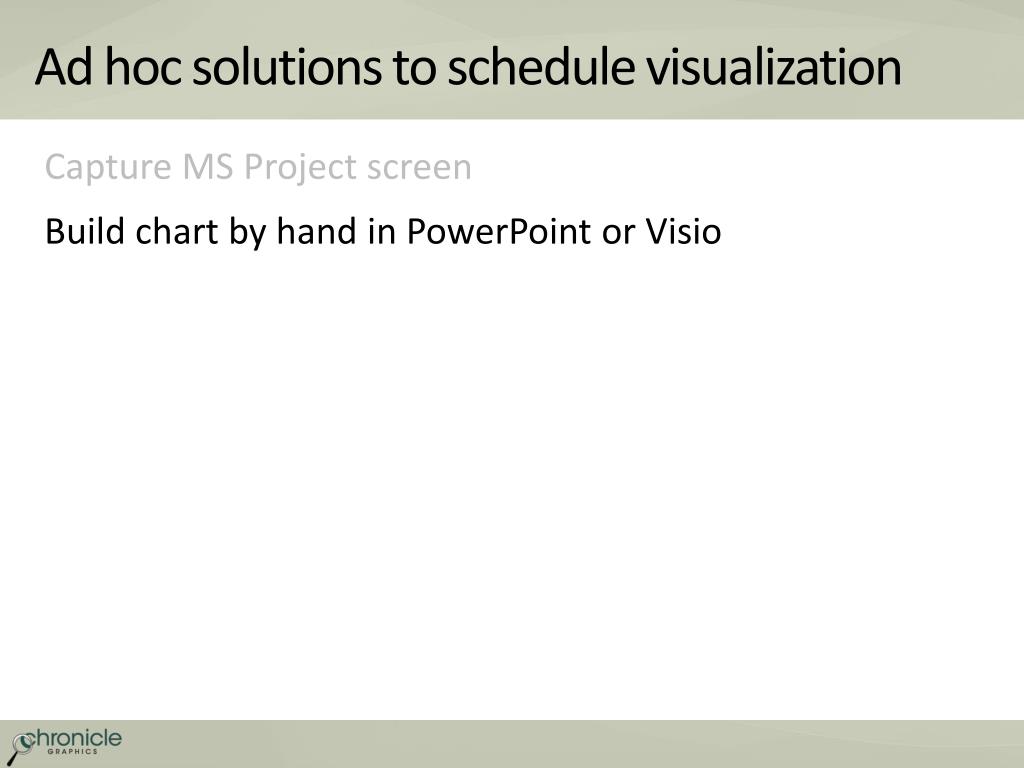 Ad hoc solutions to schedule visualization

Capture MS Project screen

Build chart by hand in PowerPoint or Visio

chronicle
GRAPHICS